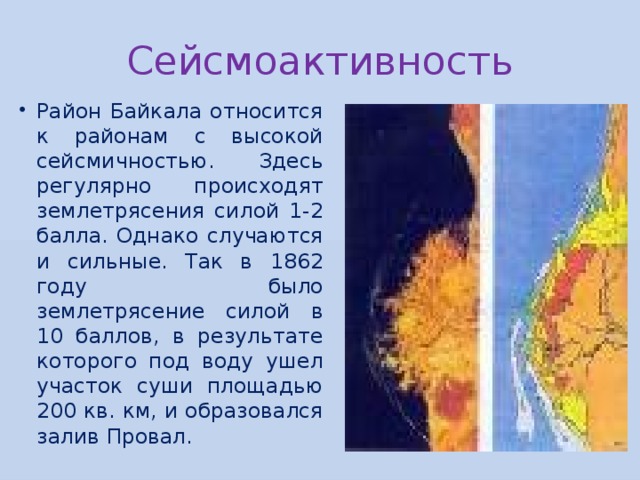 Сейсмоактивность

• Район Байкала относится к районам с высокой сейсмичностью. Здесь регулярно происходят землетрясения силой 1-2 балла. Однако случаются и сильные. Так в 1862 году было землетрясение силой в 10 баллов, в результате которого под воду ушел участок суши площадью 200 кв. км, и образовался залив Провал.